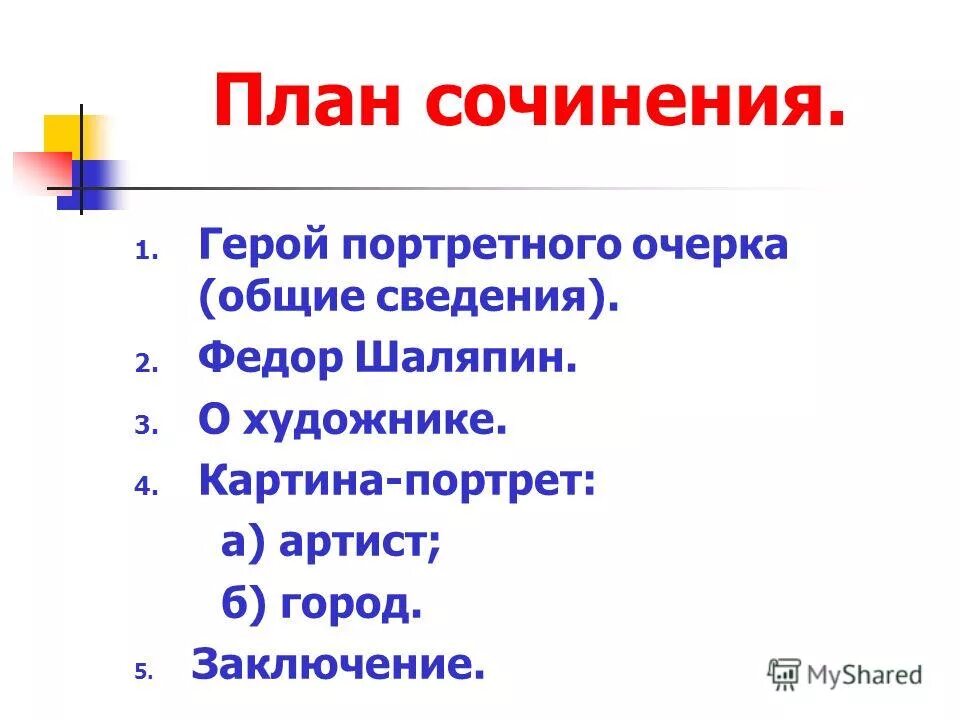 План сочинения.

1. Герой портретного очерка (общие сведения).
2. Федор Шаляпин.
3. О художнике.
4. Картина-портрет:
а) артист;
б) город.
5. Заключение.

MyShared